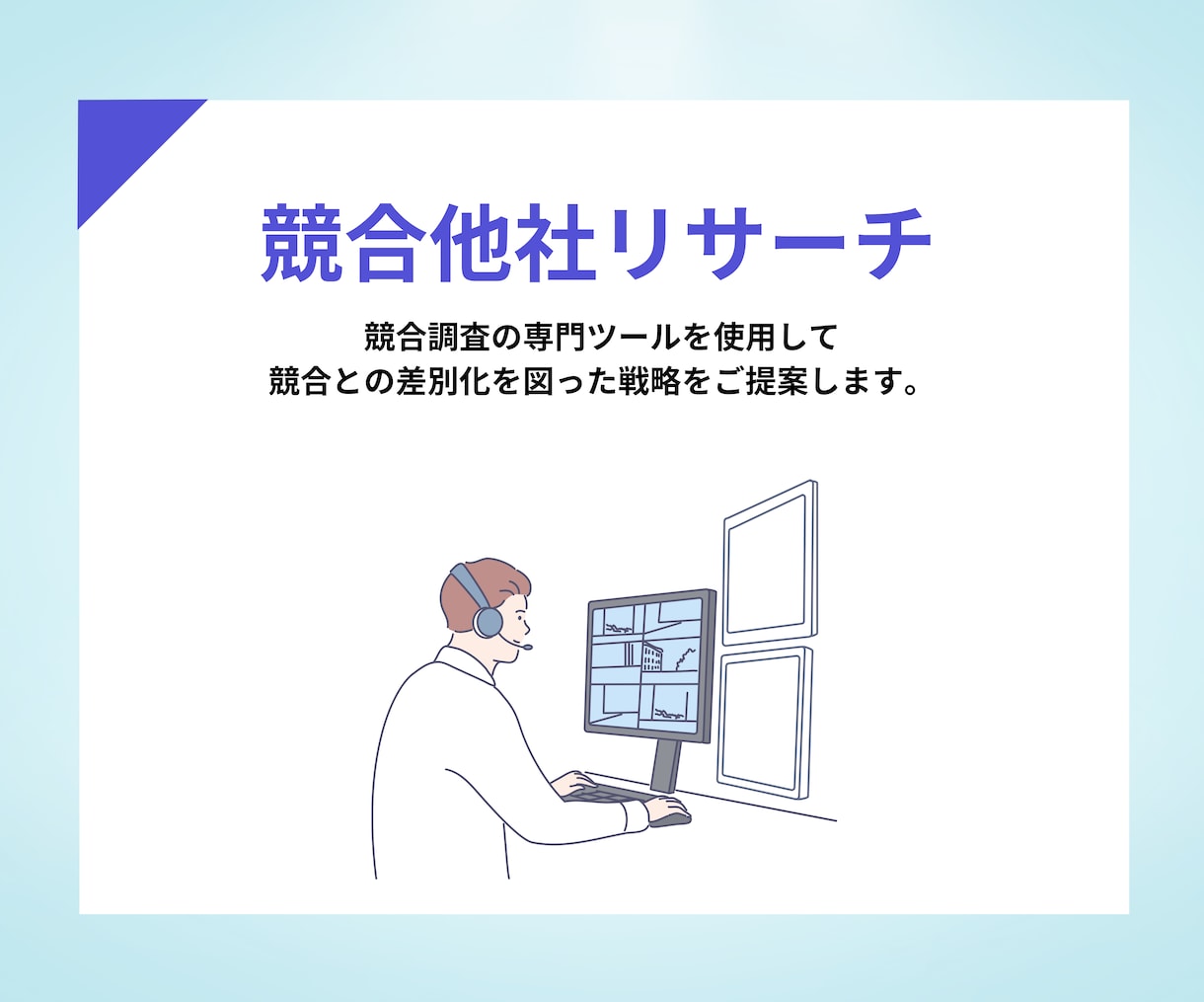 競合他社リサーチ

競合調査の専門ツールを使用して
競合との差別化を図った戦略をご提案します。